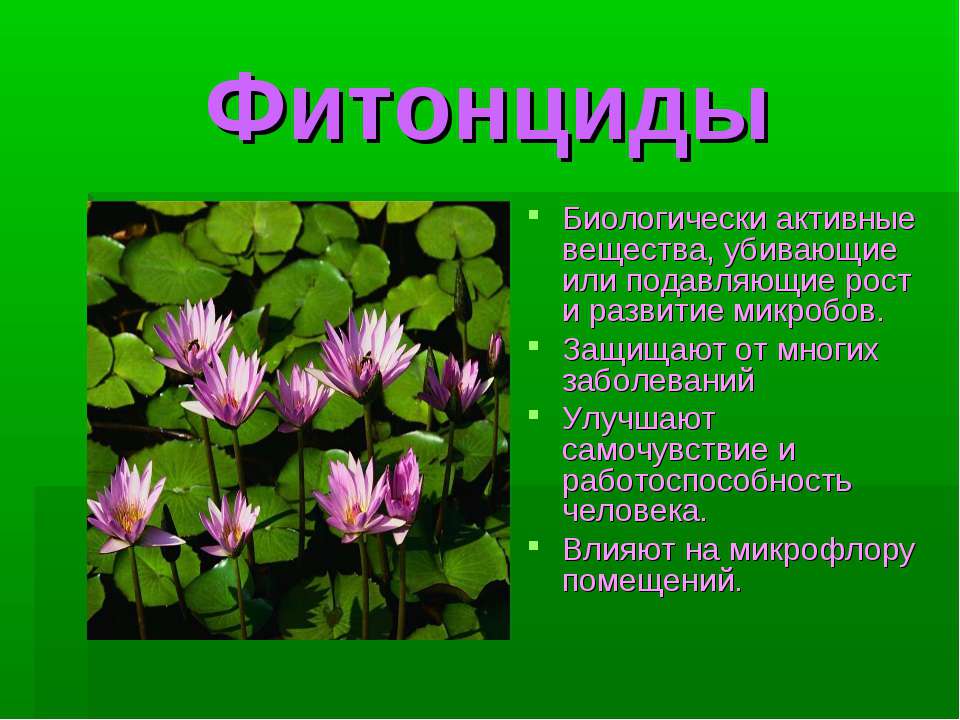 Фитонциды

- Биологически активные вещества, убивающие или подавляющие рост и развитие микробов.
- Защищают от многих заболеваний
- Улучшают самочувствие и работоспособность человека.
- Влияют на микрофлору помещений.